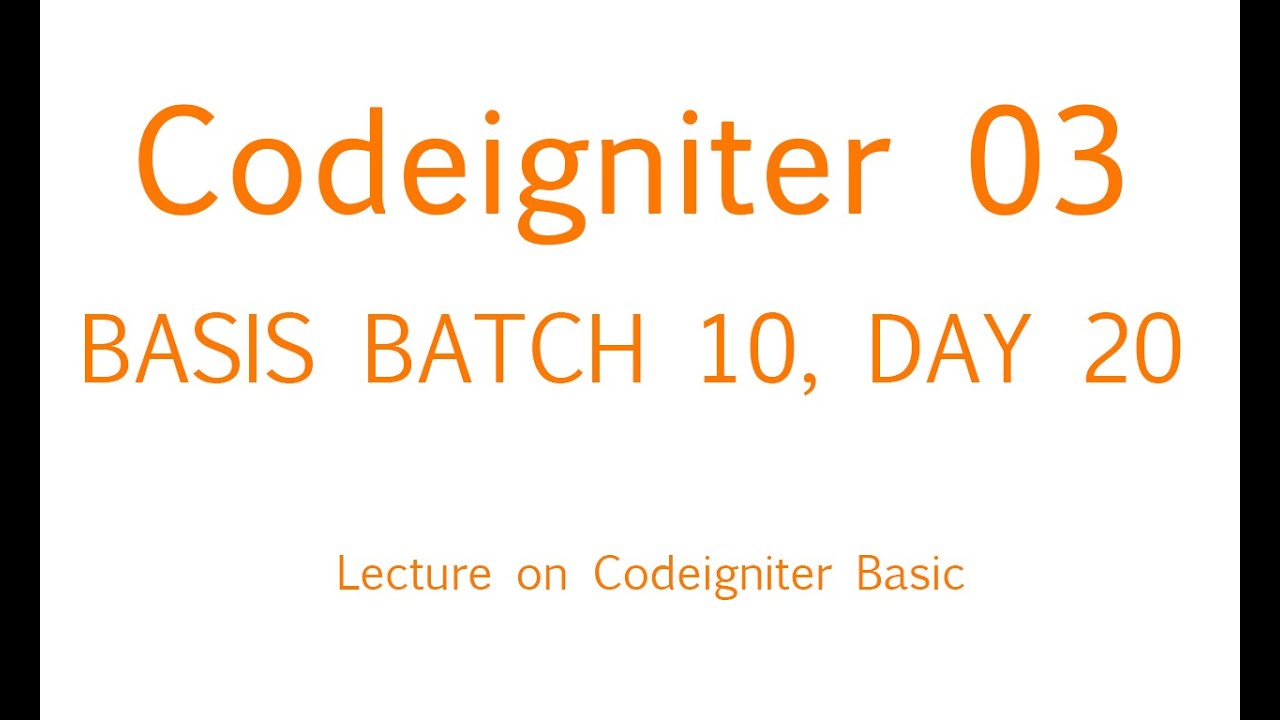 Codeigniter 03

BASIS BATCH 10, DAY 20

Lecture on Codeigniter Basic